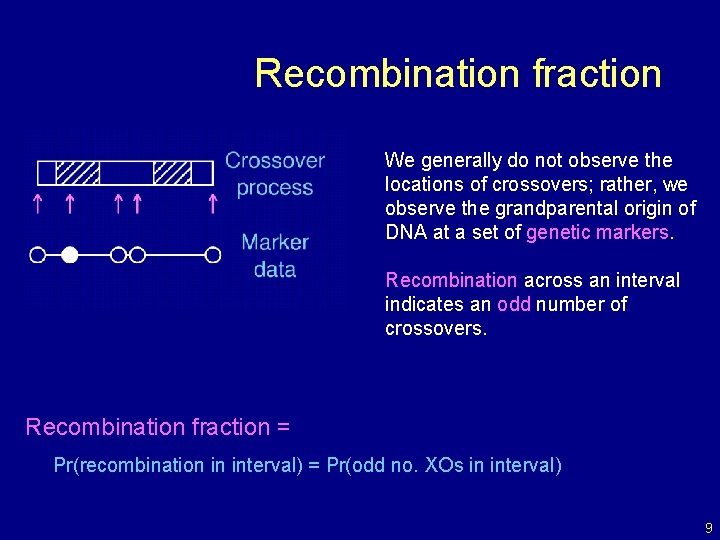 Recombination fraction

Crossover process

Marker data

We generally do not observe the locations of crossovers; rather, we observe the grandparental origin of DNA at a set of genetic markers.

Recombination across an interval indicates an odd number of crossovers.

Recombination fraction =

Pr(recombination in interval) = Pr(odd no. XOs in interval)

9